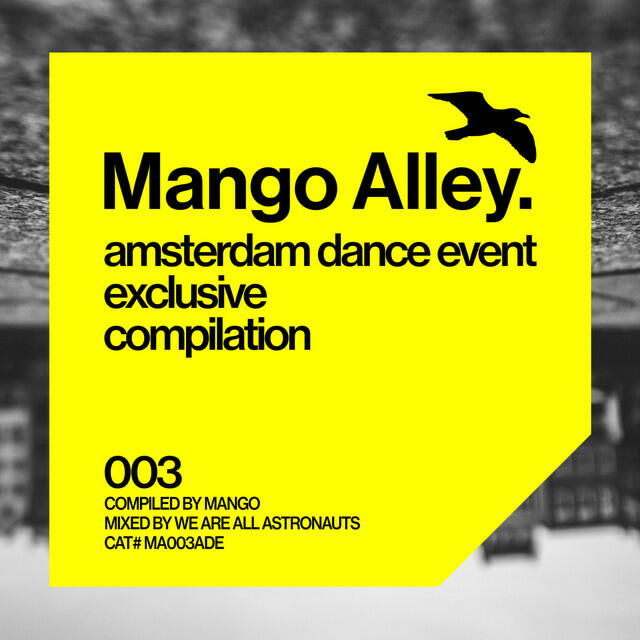 Mango Alley.

amsterdam dance event exclusive compilation

003

COMPILED BY MANGO
MIXED BY WE ARE ALL ASTRONAUTS
CAT# MA003ADE